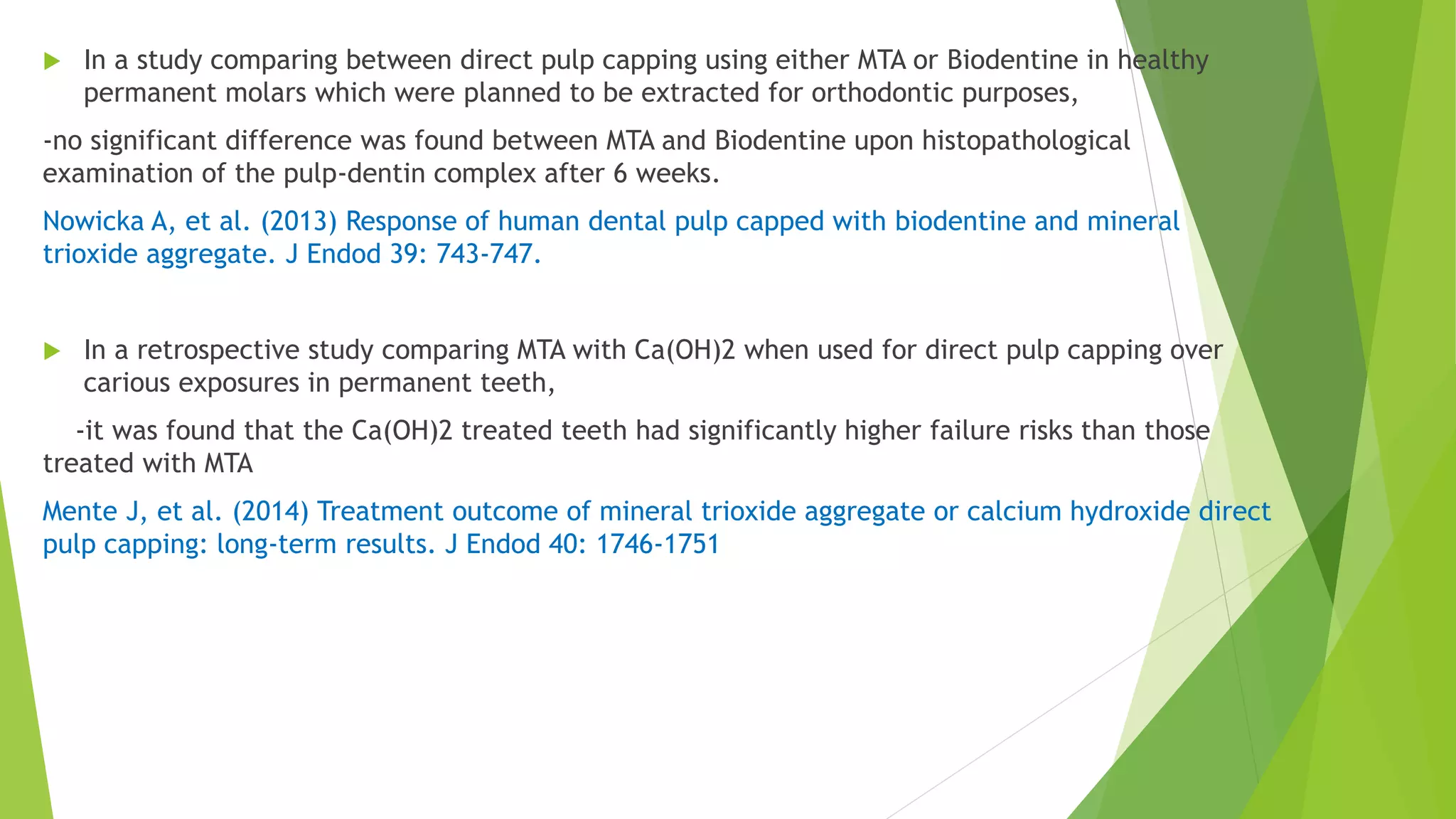 In a study comparing between direct pulp capping using either MTA or Biodentine in healthy permanent molars which were planned to be extracted for orthodontic purposes,

-no significant difference was found between MTA and Biodentine upon histopathological examination of the pulp-dentin complex after 6 weeks.

Nowicka A, et al. (2013) Response of human dental pulp capped with biodentine and mineral trioxide aggregate. J Endod 39: 743-747.

In a retrospective study comparing MTA with Ca(OH)2 when used for direct pulp capping over carious exposures in permanent teeth,

-it was found that the Ca(OH)2 treated teeth had significantly higher failure risks than those treated with MTA

Mente J, et al. (2014) Treatment outcome of mineral trioxide aggregate or calcium hydroxide direct pulp capping: long-term results. J Endod 40: 1746-1751